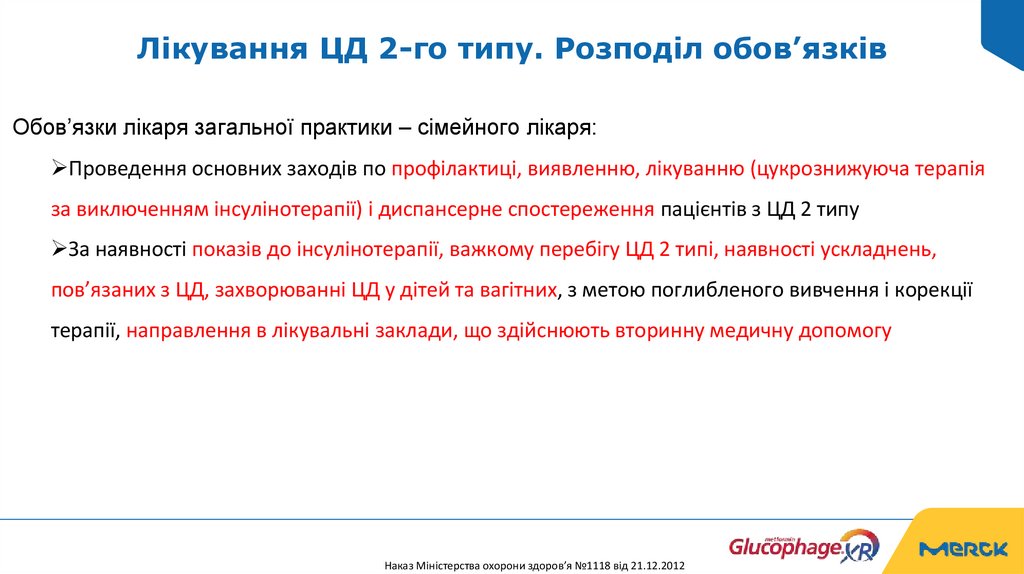 Лікування ЦД 2-го типу. Розподіл обов'язків

Обов'язки лікаря загальної практики – сімейного лікаря:

➢Проведення основних заходів по профілактиці, виявленню, лікуванню (цукрознижуюча терапія за виключенням інсулінотерапії) і диспансерне спостереження пацієнтів з ЦД 2 типу

➢За наявності показів до інсулінотерапії, важкому перебігу ЦД 2 типі, наявності ускладнень, пов'язаних з ЦД, захворюванні ЦД у дітей та вагітних, з метою поглибленого вивчення і корекції терапії, направлення в лікувальні заклади, що здійснюють вторинну медичну допомогу

Наказ Міністерства охорони здоров'я №1118 від 21.12.2012

metformin Glucophage XR

MERCK